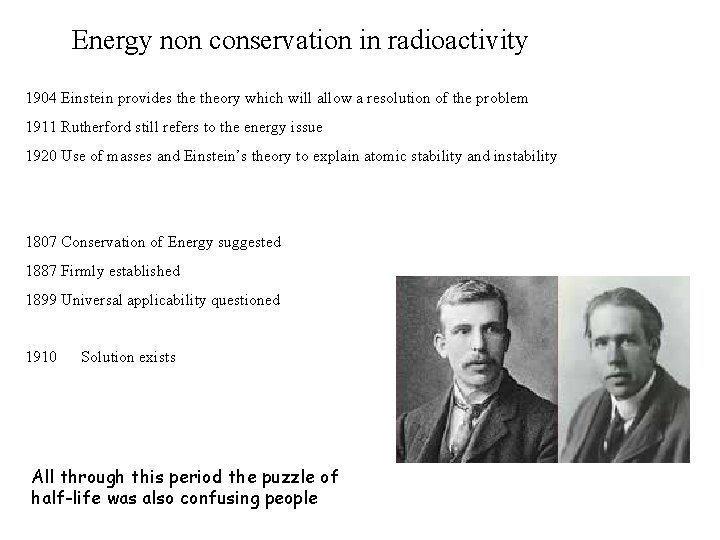 Energy non conservation in radioactivity

1904 Einstein provides the theory which will allow a resolution of the problem

1911 Rutherford still refers to the energy issue

1920 Use of masses and Einstein's theory to explain atomic stability and instability

1807 Conservation of Energy suggested

1887 Firmly established

1899 Universal applicability questioned

1910 Solution exists

All through this period the puzzle of half-life was also confusing people